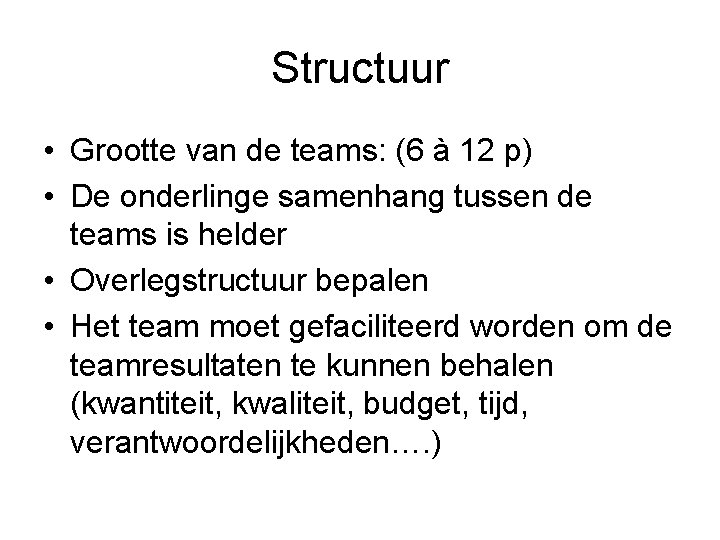 Structuur

• Grootte van de teams: (6 à 12 p)
• De onderlinge samenhang tussen de teams is helder
• Overlegstructuur bepalen
• Het team moet gefaciliteerd worden om de teamresultaten te kunnen behalen (kwantiteit, kwaliteit, budget, tijd, verantwoordelijkheden….)